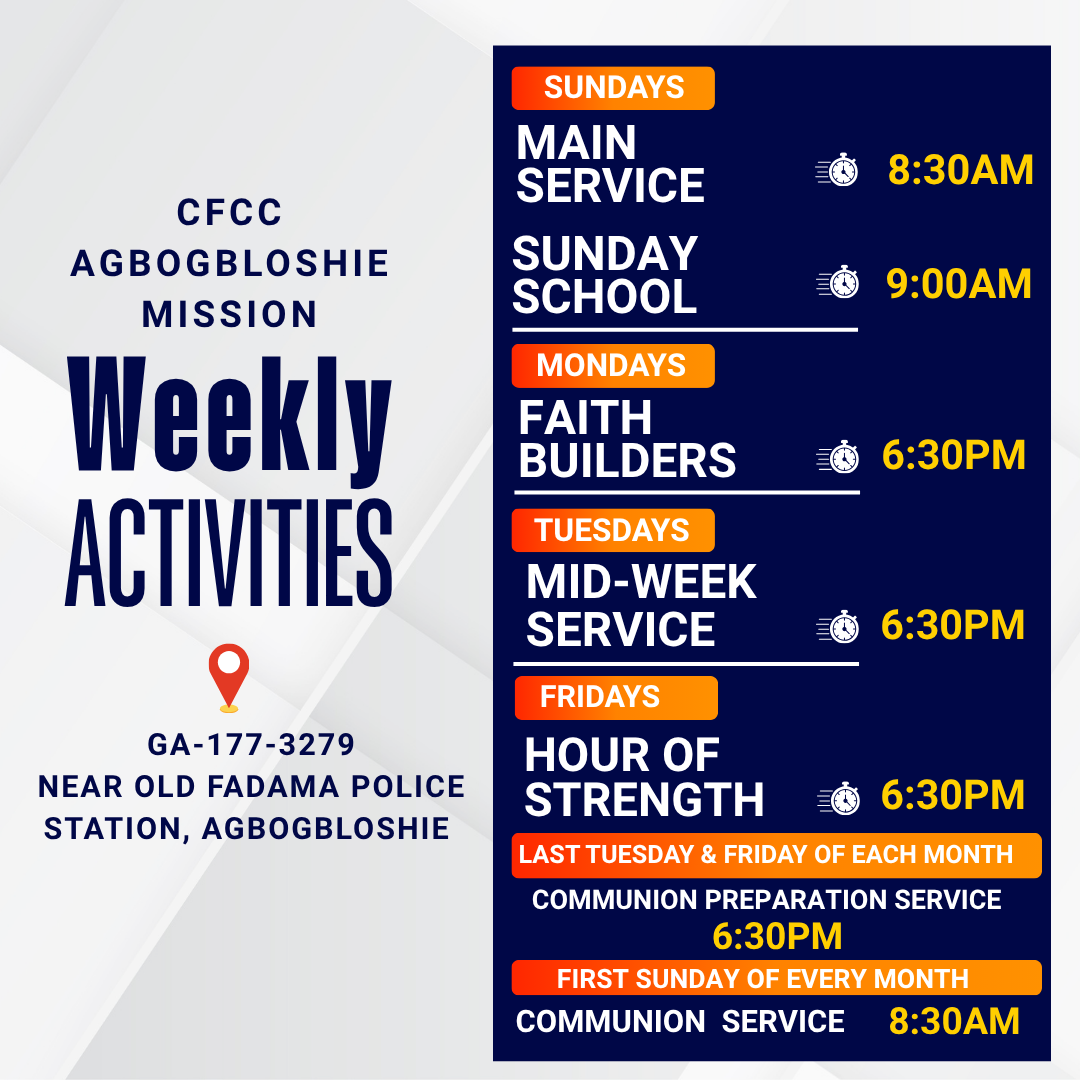 CFCC AGBOGBLOSHIE MISSION

Weekly ACTIVITIES

GA-177-3279
NEAR OLD FADAMA POLICE STATION, AGBOGBLOSHIE

SUNDAYS

MAIN SERVICE 8:30AM

SUNDAY SCHOOL 9:00AM

MONDAYS

FAITH BUILDERS 6:30PM

TUESDAYS

MID-WEEK SERVICE 6:30PM

FRIDAYS

HOUR OF STRENGTH 6:30PM

LAST TUESDAY & FRIDAY OF EACH MONTH

COMMUNION PREPARATION SERVICE
6:30PM

FIRST SUNDAY OF EVERY MONTH

COMMUNION SERVICE 8:30AM